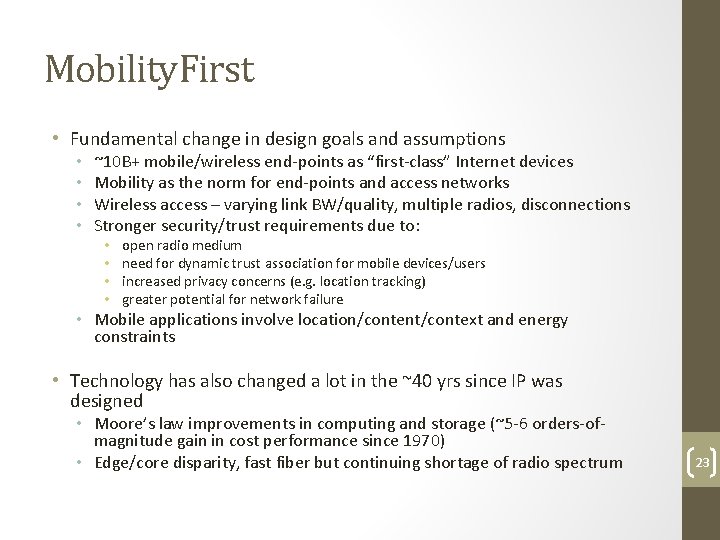 MobilityFirst

• Fundamental change in design goals and assumptions
  • ~10B+ mobile/wireless end-points as "first-class" Internet devices
  • Mobility as the norm for end-points and access networks
  • Wireless access – varying link BW/quality, multiple radios, disconnections
  • Stronger security/trust requirements due to:
    • open radio medium
    • need for dynamic trust association for mobile devices/users
    • increased privacy concerns (e.g. location tracking)
    • greater potential for network failure
  • Mobile applications involve location/content/context and energy constraints

• Technology has also changed a lot in the ~40 yrs since IP was designed
  • Moore's law improvements in computing and storage (~5-6 orders-of-magnitude gain in cost performance since 1970)
  • Edge/core disparity, fast fiber but continuing shortage of radio spectrum

23